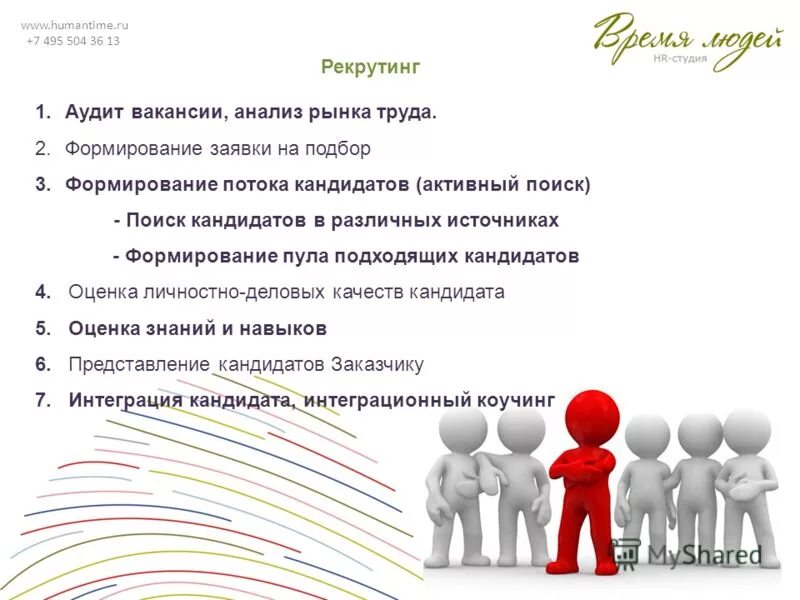 www.humantime.ru
+7 495 504 36 13

Время людей
HR-студия

Рекрутинг

1. Аудит вакансии, анализ рынка труда.

2. Формирование заявки на подбор

3. Формирование потока кандидатов (активный поиск)

- Поиск кандидатов в различных источниках

- Формирование пула подходящих кандидатов

4. Оценка личностно-деловых качеств кандидата

5. Оценка знаний и навыков

6. Представление кандидатов Заказчику

7. Интеграция кандидата, интеграционный коучинг

MyShared